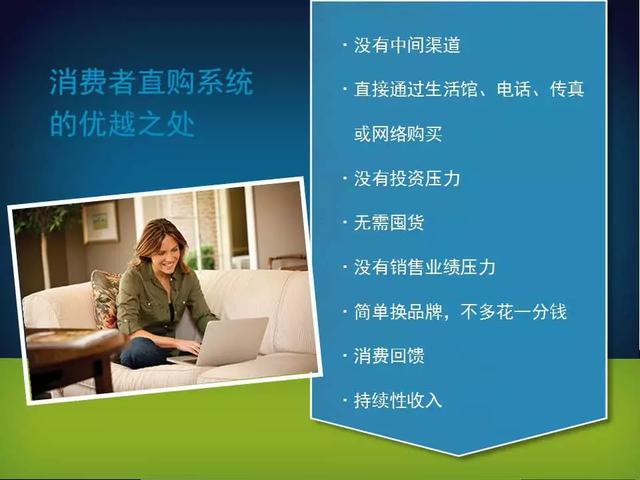 消费者直购系统的优越之处

· 没有中间渠道
· 直接通过生活馆、电话、传真或网络购买
· 没有投资压力
· 无需囤货
· 没有销售业绩压力
· 简单换品牌，不多花一分钱
· 消费回馈
· 持续性收入